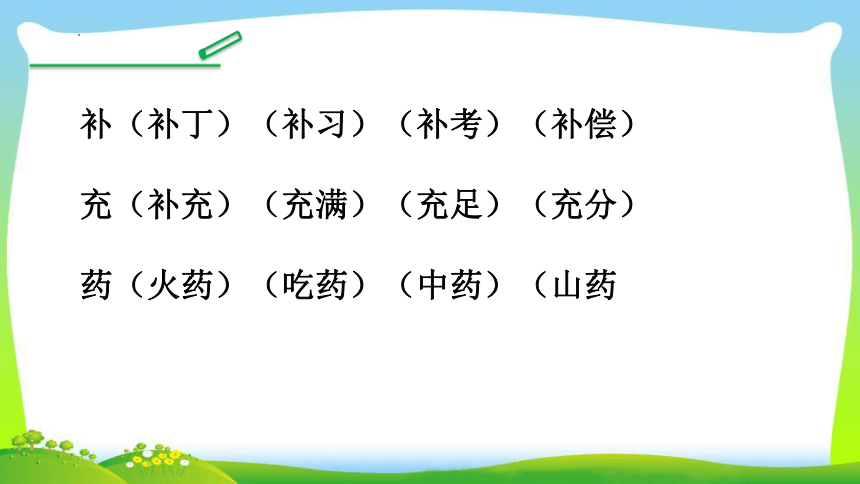 补（补丁）（补习）（补考）（补偿）

充（补充）（充满）（充足）（充分）

药（火药）（吃药）（中药）（山药